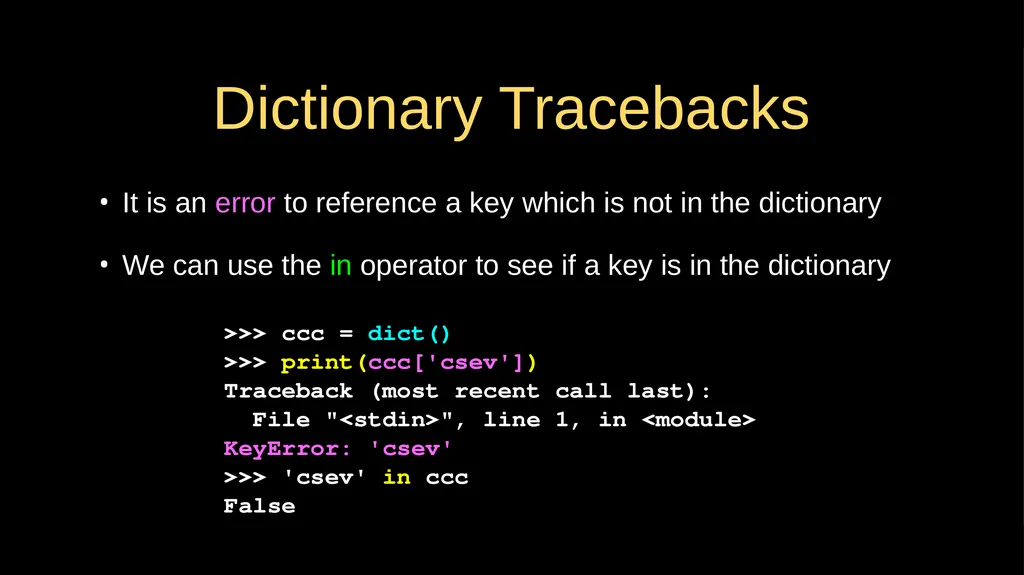 Dictionary Tracebacks

• It is an error to reference a key which is not in the dictionary

• We can use the in operator to see if a key is in the dictionary

>>> ccc = dict()
>>> print(ccc['csev'])
Traceback (most recent call last):
  File "<stdin>", line 1, in <module>
KeyError: 'csev'
>>> 'csev' in ccc
False